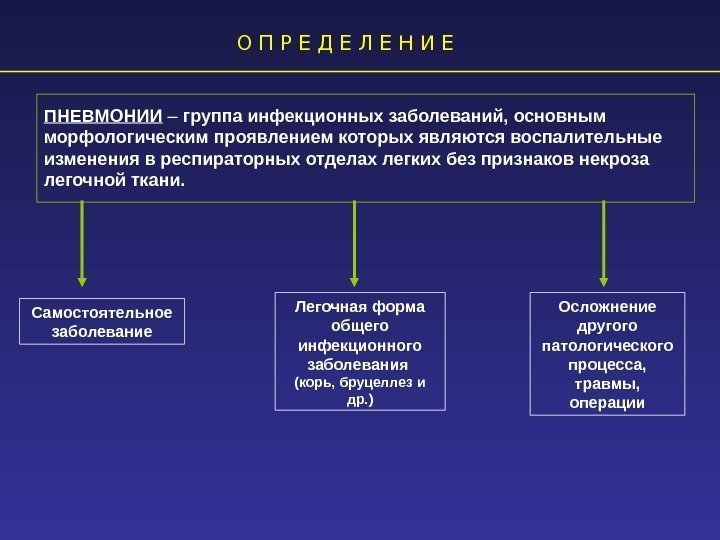 О П Р Е Д Е Л Е Н И Е

ПНЕВМОНИИ – группа инфекционных заболеваний, основным морфологическим проявлением которых являются воспалительные изменения в респираторных отделах легких без признаков некроза легочной ткани.

Самостоятельное заболевание

Легочная форма общего инфекционного заболевания (корь, бруцеллез и др.)

Осложнение другого патологического процесса, травмы, операции